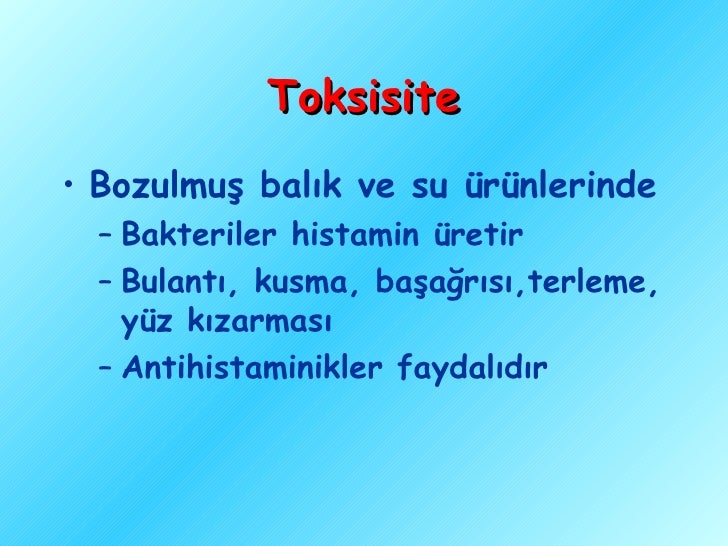 Toksisite

• Bozulmuş balık ve su ürünlerinde
– Bakteriler histamin üretir
– Bulantı, kusma, başağrısı,terleme, yüz kızarması
– Antihistaminikler faydalıdır